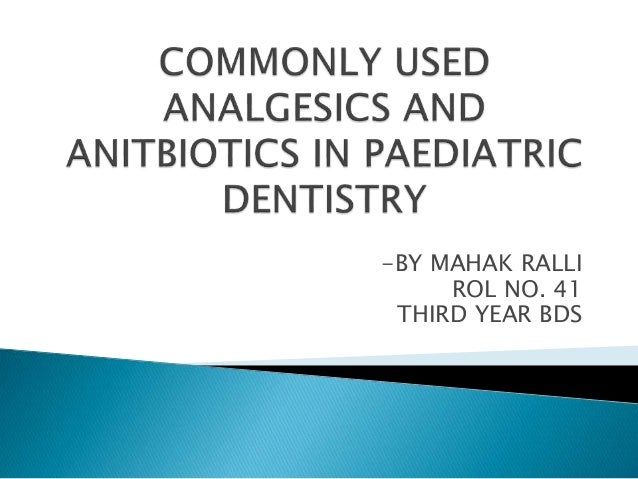 COMMONLY USED ANALGESICS AND ANITBIOTICS IN PAEDIATRIC DENTISTRY

-BY MAHAK RALLI
ROL NO. 41
THIRD YEAR BDS